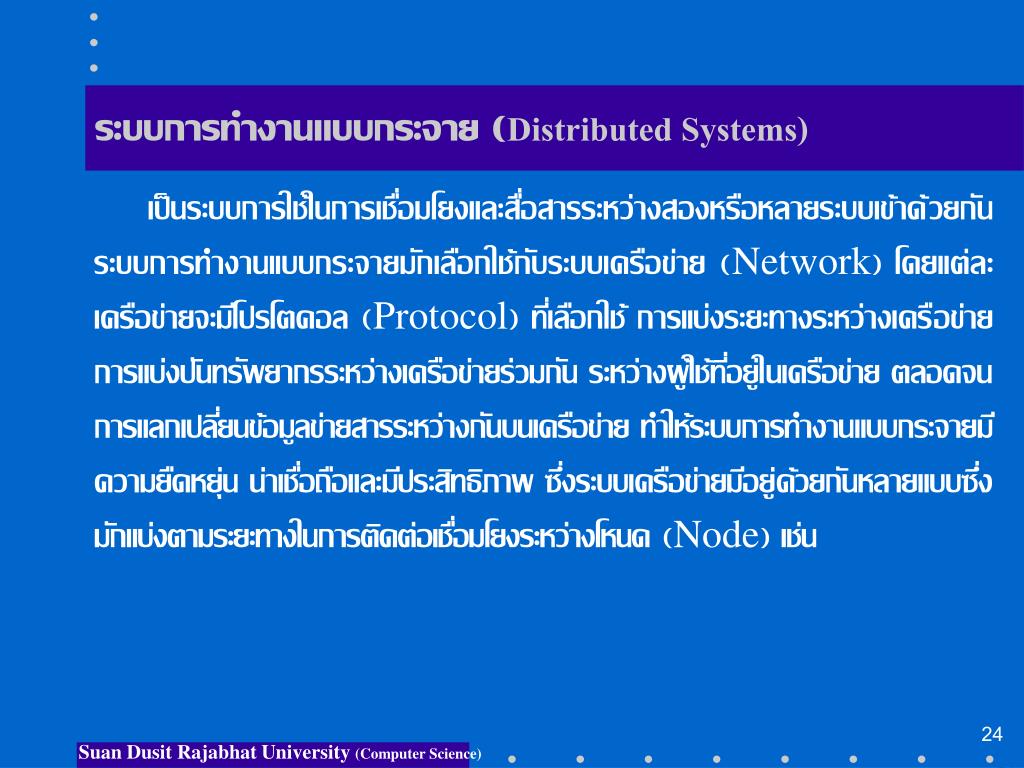 ระบบการทำงานแบบกระจาย (Distributed Systems)

เป็นระบบการใช้ในการเชื่อมโยงและสื่อสารระหว่างสองหรือหลายระบบเข้าด้วยกัน ระบบการทำงานแบบกระจายมักเลือกใช้กับระบบเครือข่าย (Network) โดยแต่ละเครือข่ายจะมีโปรโตคอล (Protocol) ที่เลือกใช้ การแบ่งระยะทางระหว่างเครือข่าย การแบ่งปันทรัพยากรระหว่างเครือข่ายร่วมกัน ระหว่างผู้ใช้ที่อยู่ในเครือข่าย ตลอดจนการแลกเปลี่ยนข้อมูลข่ายสารระหว่างกันบนเครือข่าย ทำให้ระบบการทำงานแบบกระจายมีความยืดหยุ่น น่าเชื่อถือและมีประสิทธิภาพ ซึ่งระบบเครือข่ายมีอยู่ด้วยกันหลายแบบซึ่งมักแบ่งตามระยะทางในการติดต่อเชื่อมโยงระหว่างโหนด (Node) เช่น

24

Suan Dusit Rajabhat University (Computer Science)